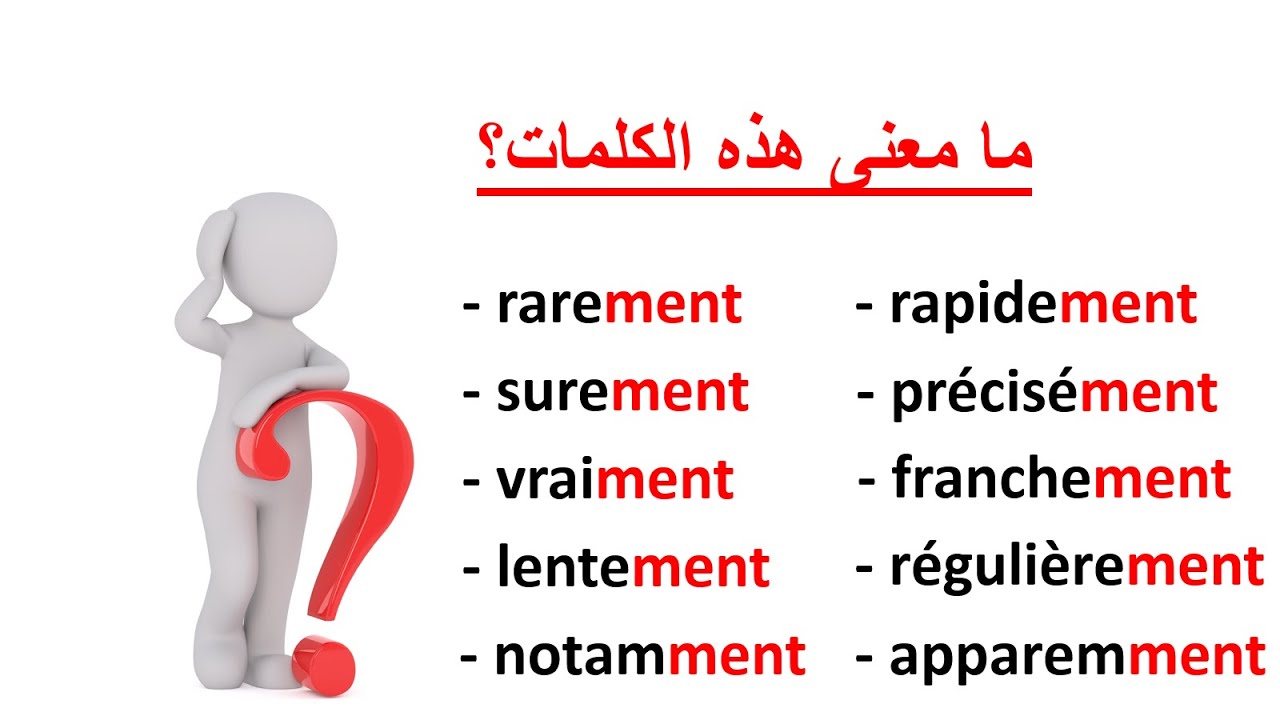 ما معنى هذه الكلمات؟

- rarement
- surement
- vraiment
- lentement
- notamment

- rapidement
- précisément
- franchement
- régulièrement
- apparemment